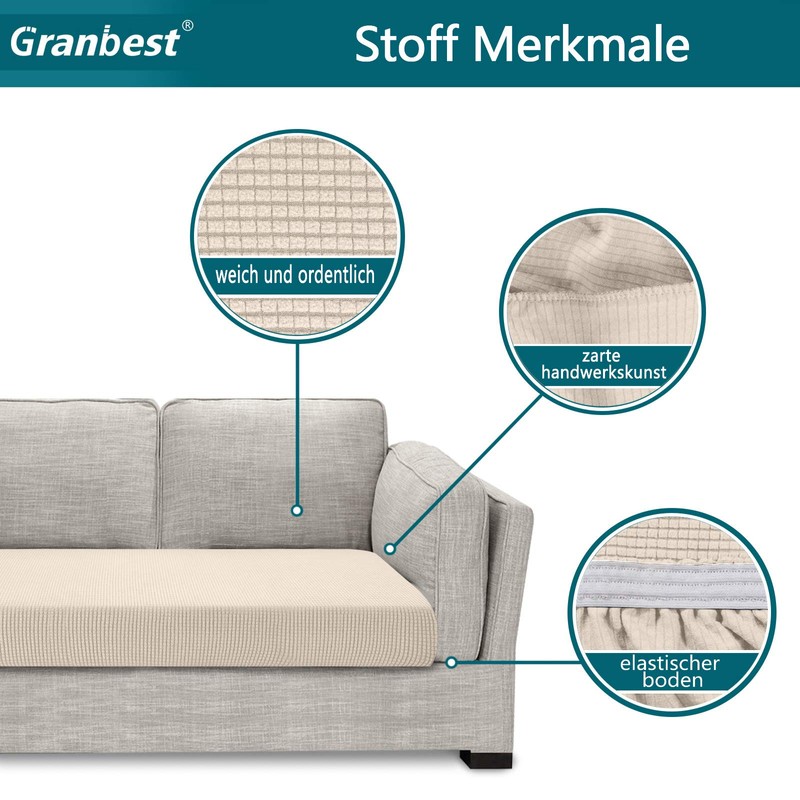 Granbest®

Stoff Merkmale

weich und ordentlich

zarte handwerkskunst

elastischer boden